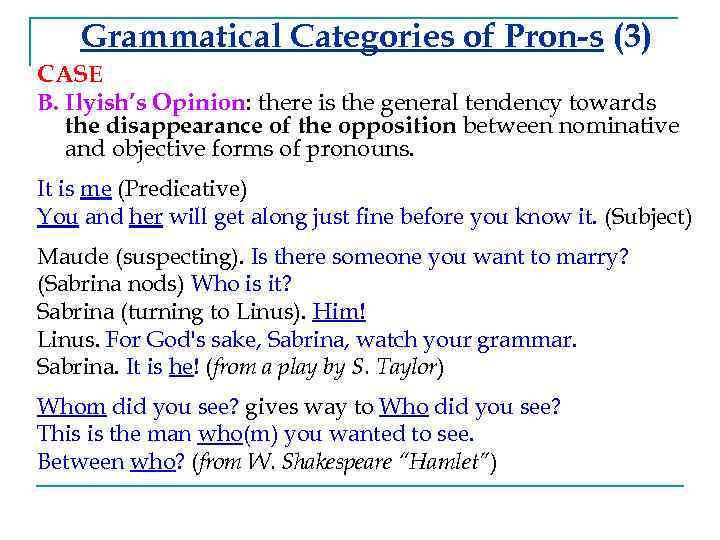 Grammatical Categories of Pron-s (3)

CASE

B. Ilyish's Opinion: there is the general tendency towards the disappearance of the opposition between nominative and objective forms of pronouns.

It is me (Predicative)

You and her will get along just fine before you know it. (Subject)

Maude (suspecting). Is there someone you want to marry?
(Sabrina nods) Who is it?
Sabrina (turning to Linus). Him!
Linus. For God's sake, Sabrina, watch your grammar.
Sabrina. It is he! (from a play by S. Taylor)

Whom did you see? gives way to Who did you see?
This is the man who(m) you wanted to see.
Between who? (from W. Shakespeare "Hamlet")